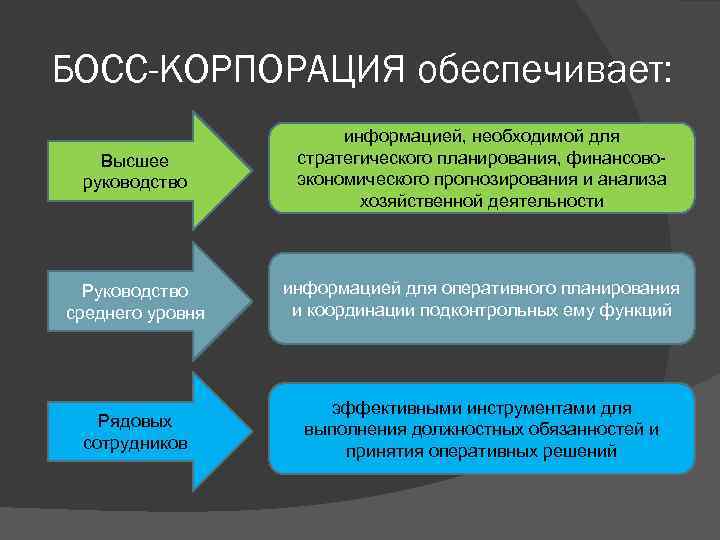 БОСС-КОРПОРАЦИЯ обеспечивает:

Высшее руководство

информацией, необходимой для стратегического планирования, финансово-экономического прогнозирования и анализа хозяйственной деятельности

Руководство среднего уровня

информацией для оперативного планирования и координации подконтрольных ему функций

Рядовых сотрудников

эффективными инструментами для выполнения должностных обязанностей и принятия оперативных решений